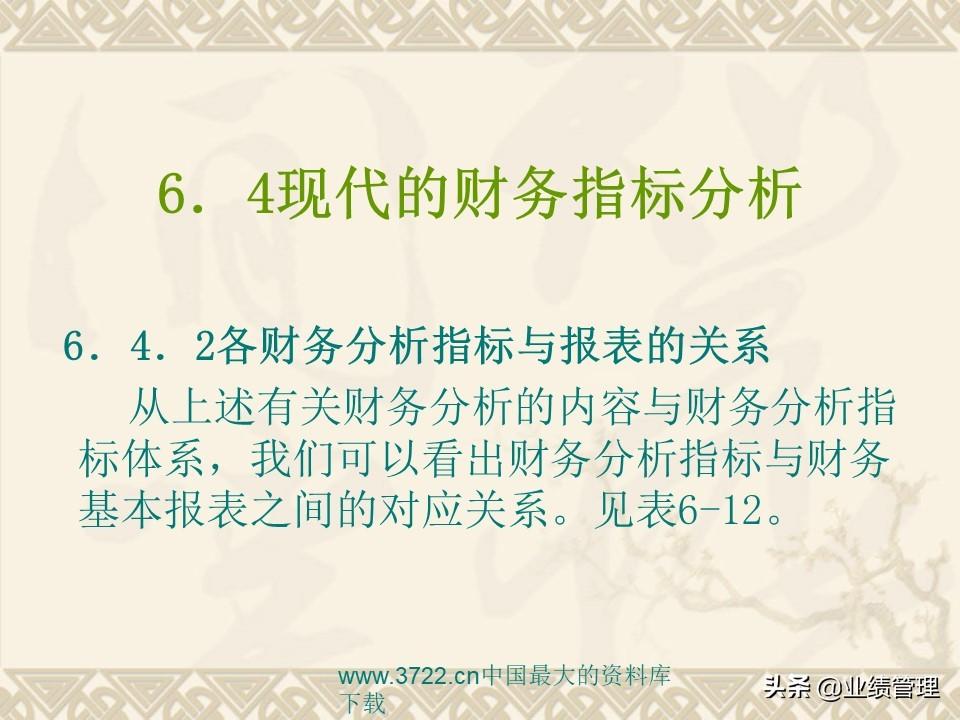 6．4现代的财务指标分析

6．4．2各财务分析指标与报表的关系

从上述有关财务分析的内容与财务分析指标体系，我们可以看出财务分析指标与财务基本报表之间的对应关系。见表6-12。

www.3722.cn中国最大的资料库下载

头条 @业绩管理